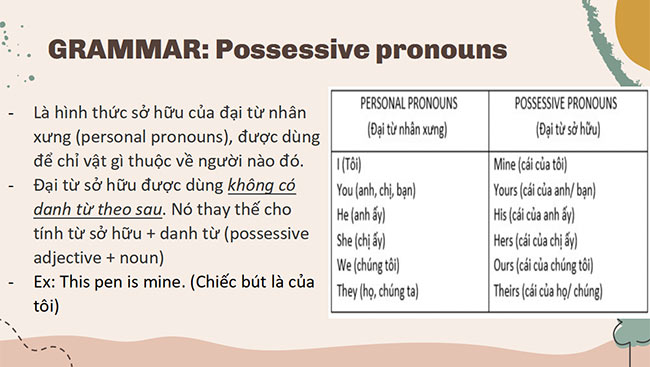 GRAMMAR: Possessive pronouns

- Là hình thức sở hữu của đại từ nhân xưng (personal pronouns), được dùng để chỉ vật gì thuộc về người nào đó.
- Đại từ sở hữu được dùng không có danh từ theo sau. Nó thay thế cho tính từ sở hữu + danh từ (possessive adjective + noun)
- Ex: This pen is mine. (Chiếc bút là của tôi)

| PERSONAL PRONOUNS (Đại từ nhân xưng) | POSSESSIVE PRONOUNS (Đại từ sở hữu) |
|---|---|
| I (Tôi) | Mine (cái của tôi) |
| You (anh, chị, bạn) | Yours (cái của anh/ bạn) |
| He (anh ấy) | His (cái của anh ấy) |
| She (chị ấy) | Hers (cái của chị ấy) |
| We (chúng tôi) | Ours (cái của chúng tôi) |
| They (họ, chúng ta) | Theirs (cái của họ/ chúng) |